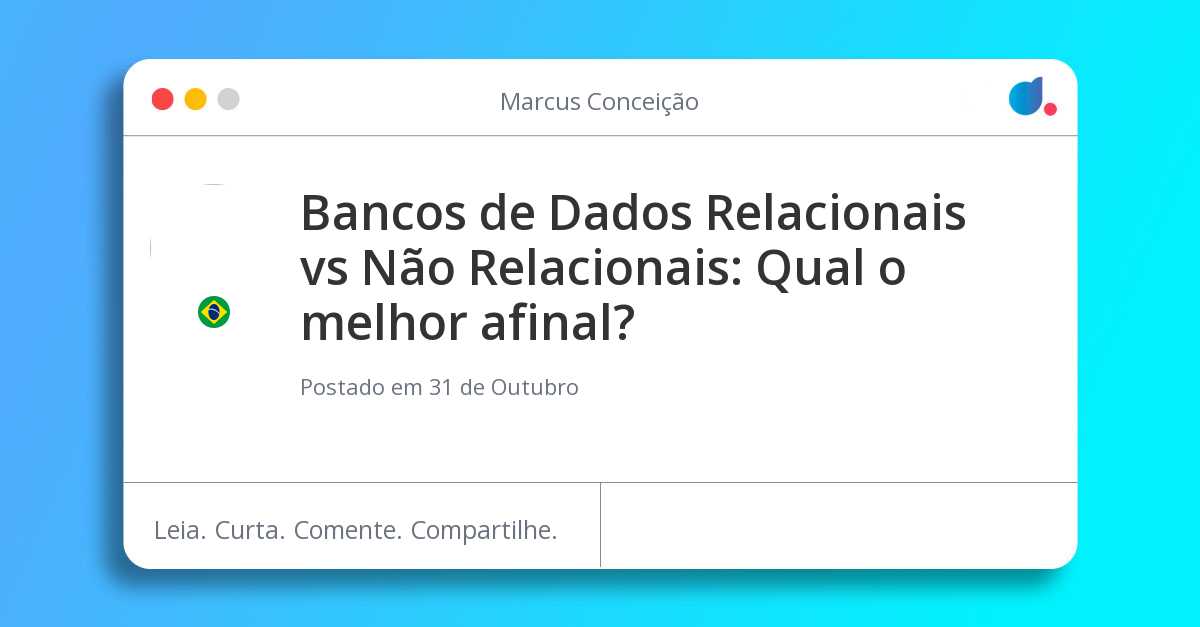 Marcus Conceição

Bancos de Dados Relacionais vs Não Relacionais: Qual o melhor afinal?

Postado em 31 de Outubro

Leia. Curta. Comente. Compartilhe.